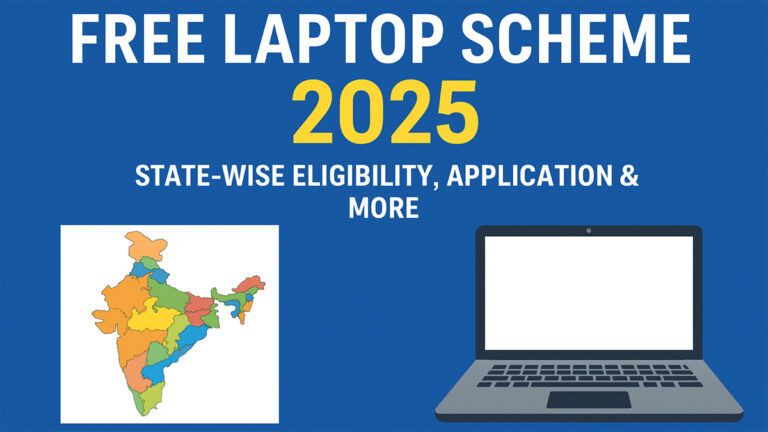 FREE LAPTOP SCHEME
2025
STATE-WISE ELIGIBILITY, APPLICATION & MORE